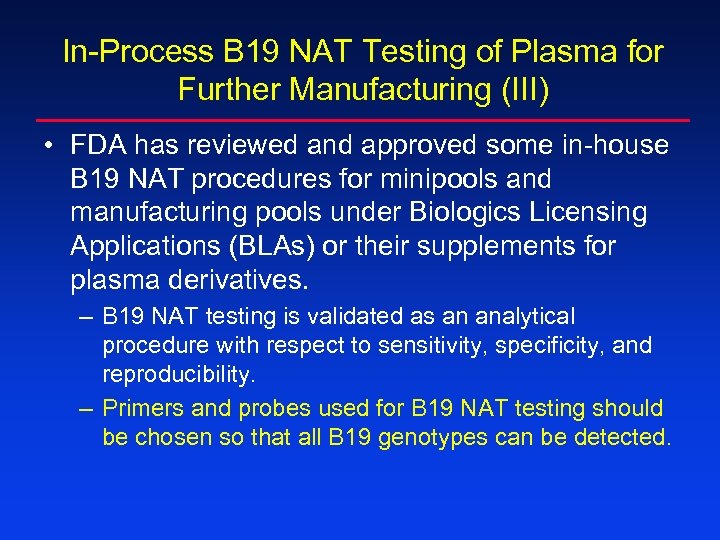 In-Process B19 NAT Testing of Plasma for Further Manufacturing (III)

• FDA has reviewed and approved some in-house B19 NAT procedures for minipools and manufacturing pools under Biologics Licensing Applications (BLAs) or their supplements for plasma derivatives.

– B19 NAT testing is validated as an analytical procedure with respect to sensitivity, specificity, and reproducibility.

– Primers and probes used for B19 NAT testing should be chosen so that all B19 genotypes can be detected.